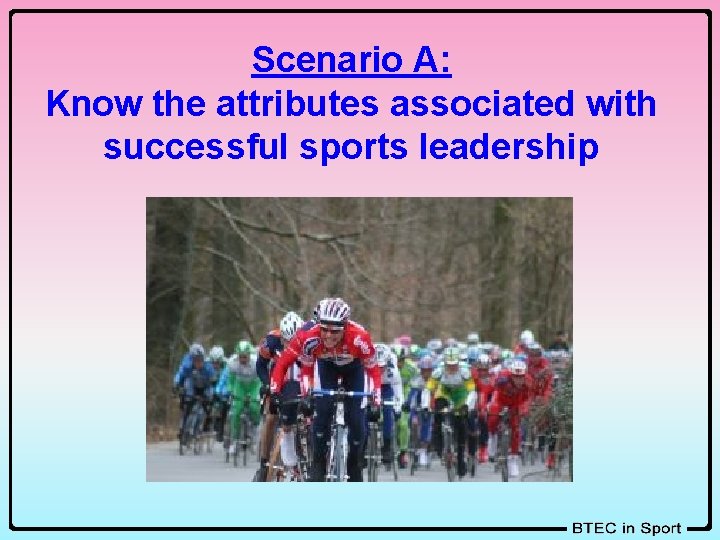 Scenario A:
Know the attributes associated with successful sports leadership

BTEC in Sport